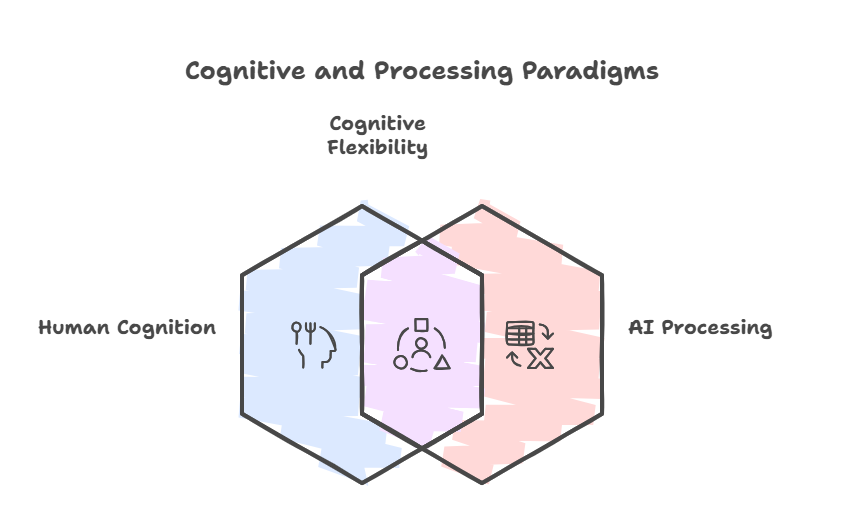 Cognitive and Processing Paradigms

Cognitive Flexibility

Human Cognition

AI Processing